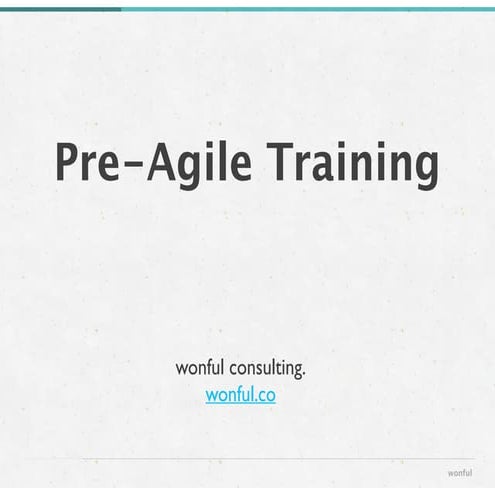 Pre-Agile Training

wonful consulting.
wonful.co

wonful